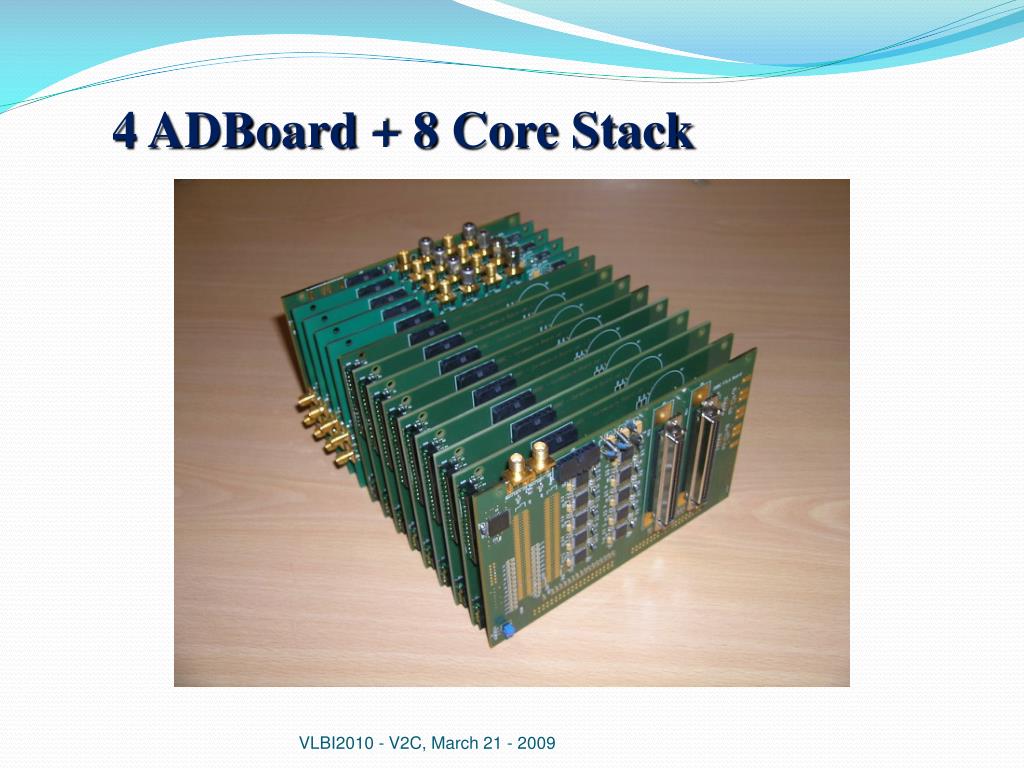 4 ADBoard + 8 Core Stack

VLBI2010 - V2C, March 21 - 2009